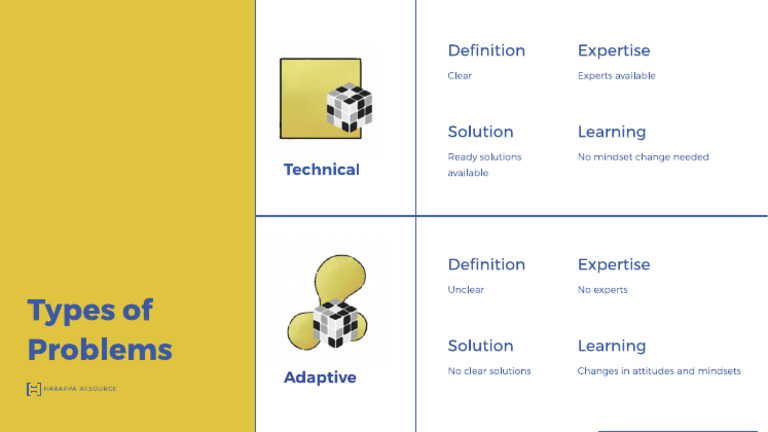 Types of Problems

HARAPPA RESOURCE

Technical

Definition
Clear

Expertise
Experts available

Solution
Ready solutions available

Learning
No mindset change needed

Adaptive

Definition
Unclear

Expertise
No experts

Solution
No clear solutions

Learning
Changes in attitudes and mindsets